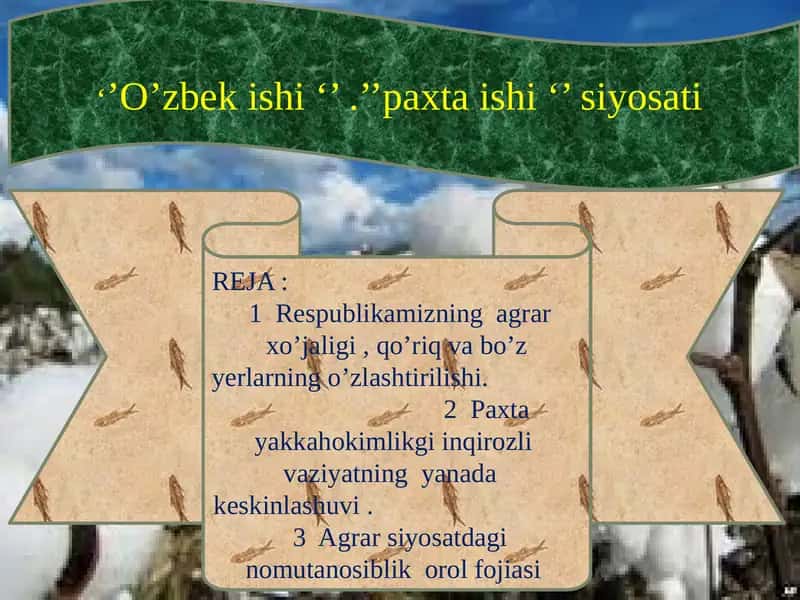 ‘’O’zbek ishi ‘’ .’’paxta ishi ‘’ siyosati

REJA :
1 Respublikamizning agrar xo’jaligi , qo’riq va bo’z yerlarning o’zlashtirilishi.
2 Paxta yakkahokimlikgi inqirozli vaziyatning yanada keskinlashuvi .
3 Agrar siyosatdagi nomutanosiblik orol fojiasi